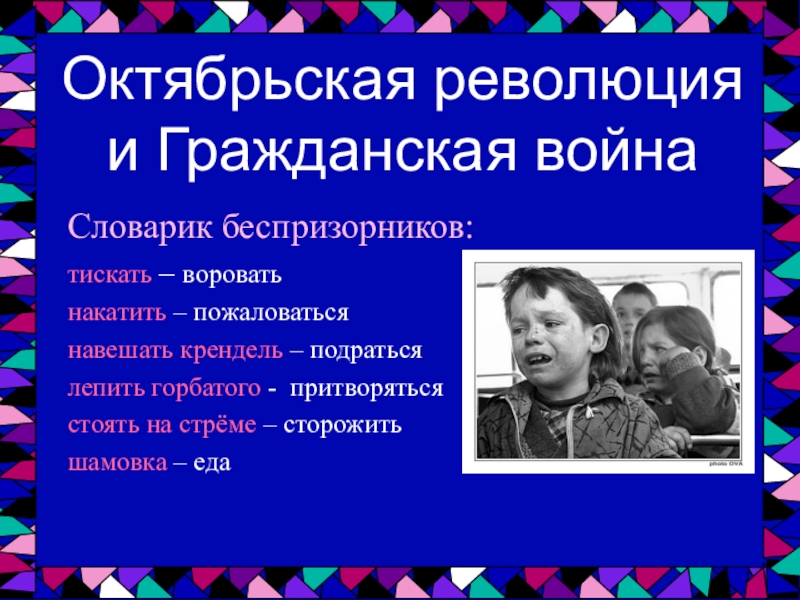 Октябрьская революция и Гражданская война

Словарик беспризорников:

тискать – воровать

накатить – пожаловаться

навешать крендель – подраться

лепить горбатого - притворяться

стоять на стрёме – сторожить

шамовка – еда

photo OVA